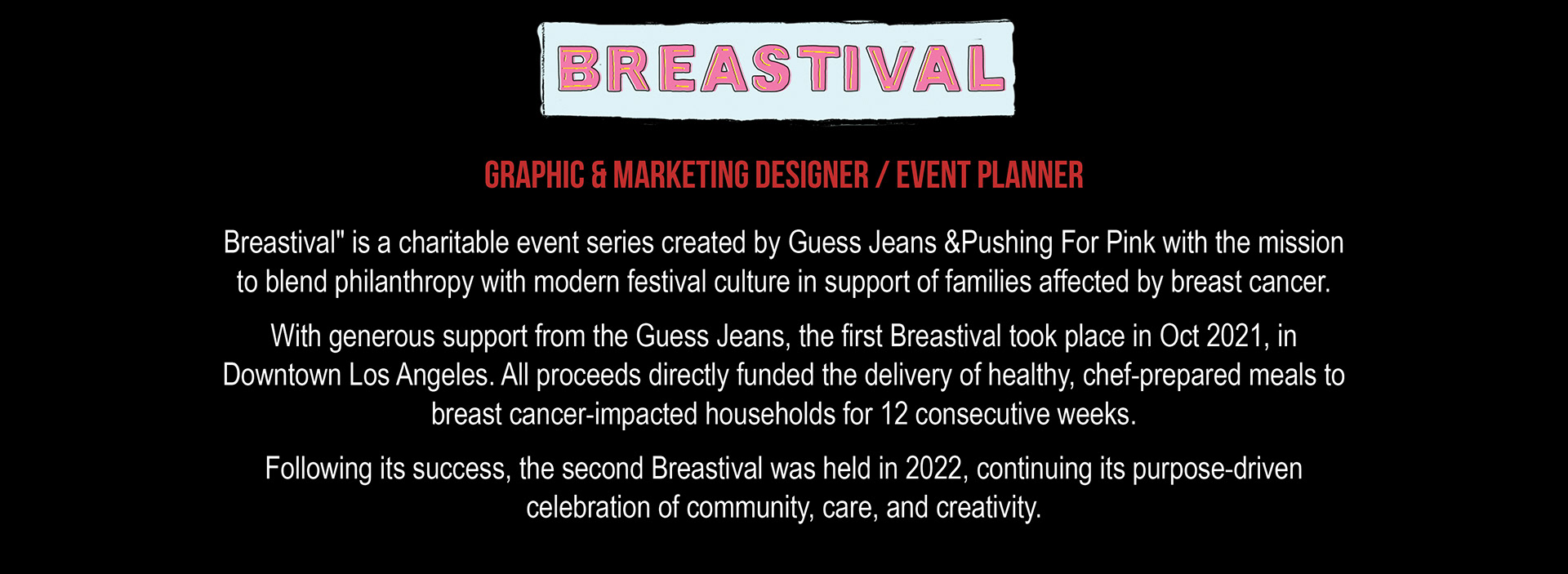 BREASTIVAL

GRAPHIC & MARKETING DESIGNER / EVENT PLANNER

Breastival" is a charitable event series created by Guess Jeans &Pushing For Pink with the mission to blend philanthropy with modern festival culture in support of families affected by breast cancer.

With generous support from the Guess Jeans, the first Breastival took place in Oct 2021, in Downtown Los Angeles. All proceeds directly funded the delivery of healthy, chef-prepared meals to breast cancer-impacted households for 12 consecutive weeks.

Following its success, the second Breastival was held in 2022, continuing its purpose-driven celebration of community, care, and creativity.